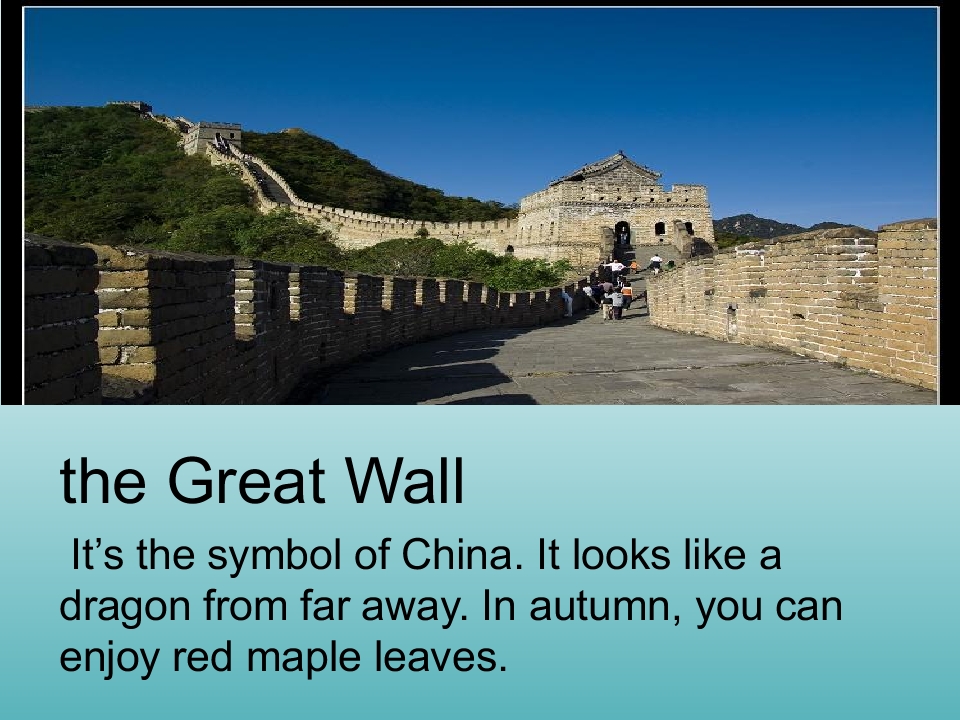 the Great Wall

It's the symbol of China. It looks like a dragon from far away. In autumn, you can enjoy red maple leaves.